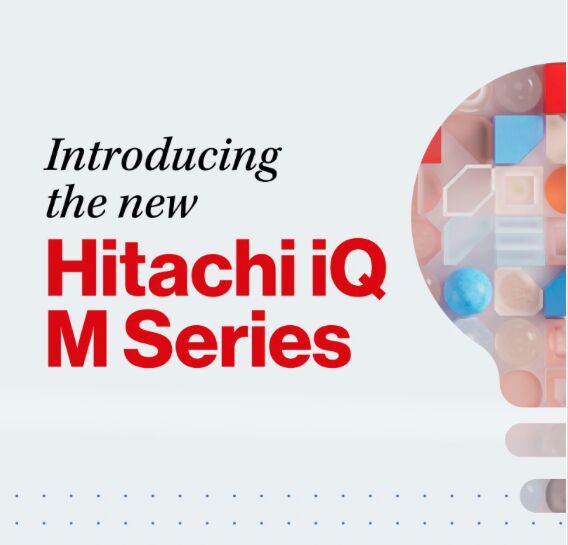 Introducing the new

Hitachi iQ M Series